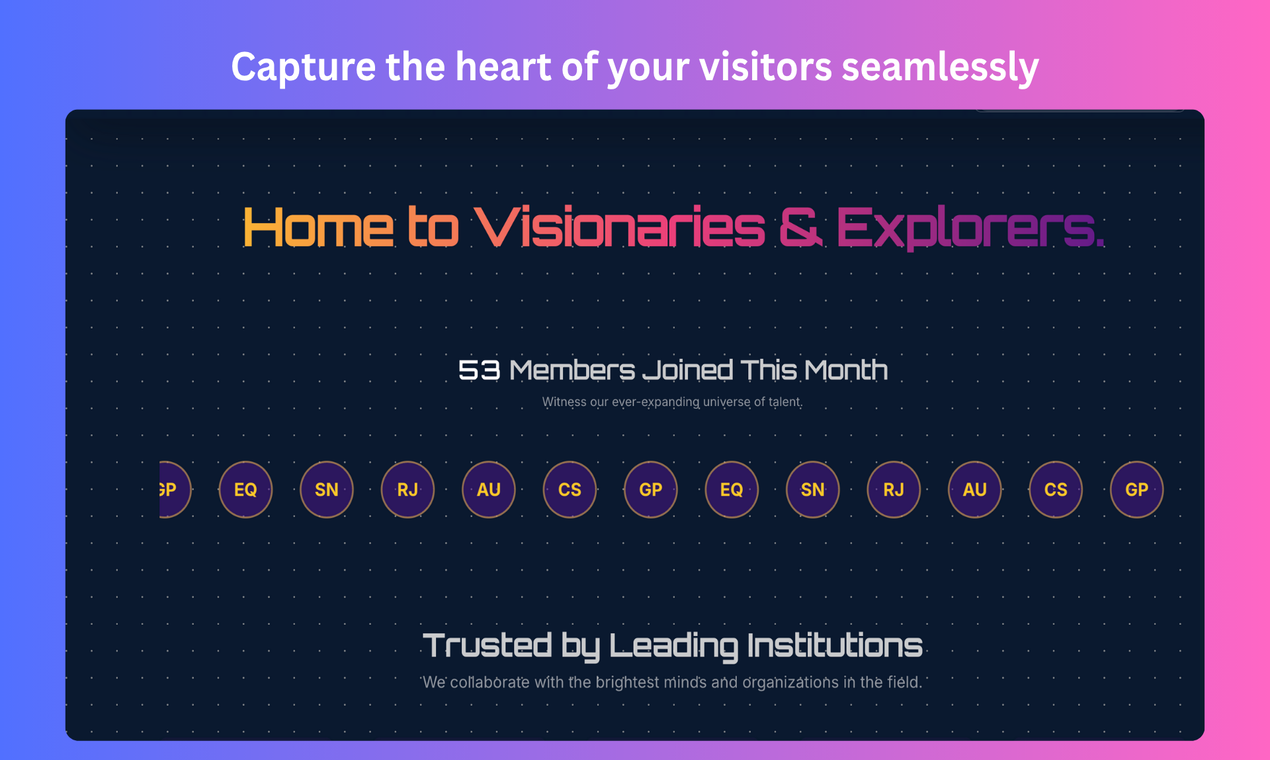 Capture the heart of your visitors seamlessly

Home to Visionaries & Explorers.

53 Members Joined This Month

Witness our ever-expanding universe of talent.

GP EQ SN RJ AU CS GP EQ SN RJ AU CS GP

Trusted by Leading Institutions

We collaborate with the brightest minds and organizations in the field.